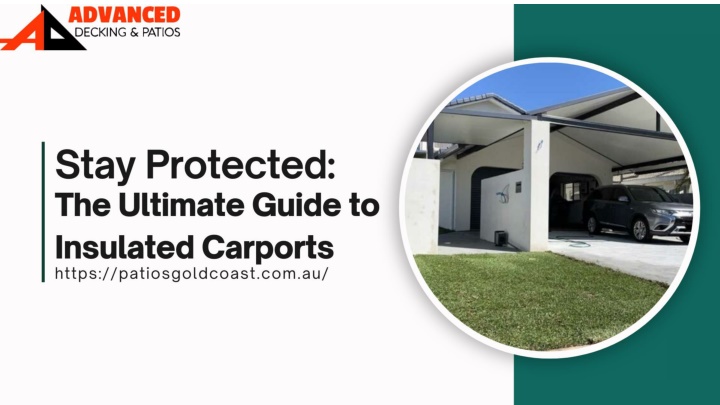 ADVANCED
DECKING & PATIOS

Stay Protected:
The Ultimate Guide to Insulated Carports
https://patiosgoldcoast.com.au/